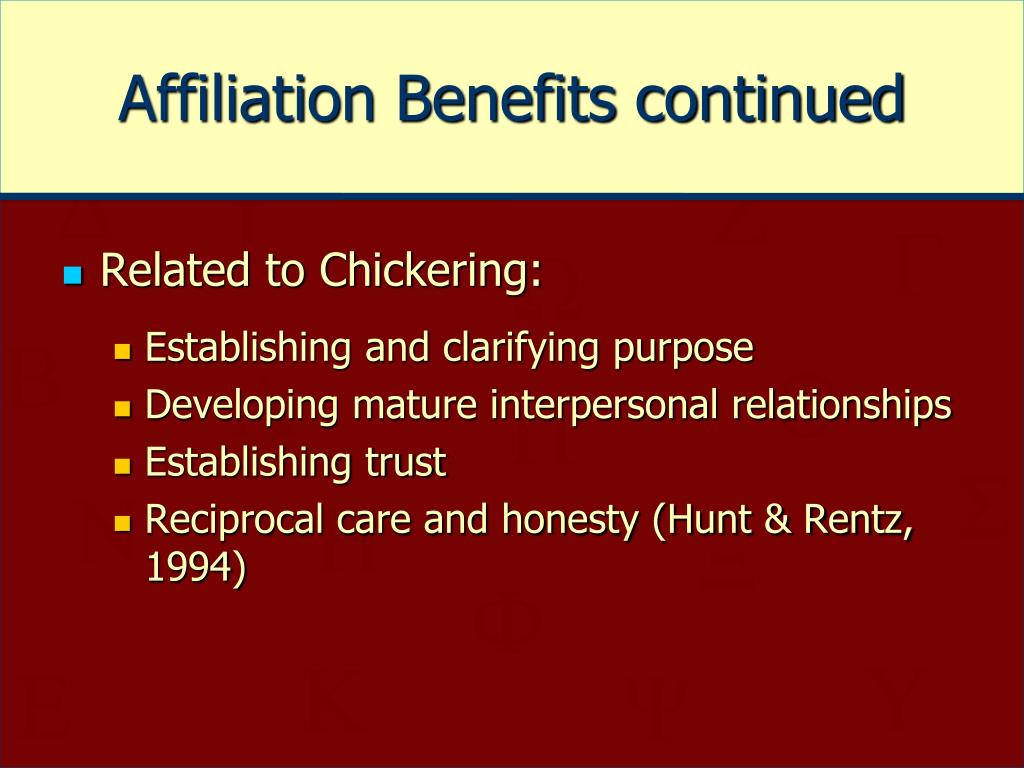 Affiliation Benefits continued

Related to Chickering:

Establishing and clarifying purpose

Developing mature interpersonal relationships

Establishing trust

Reciprocal care and honesty (Hunt & Rentz, 1994)